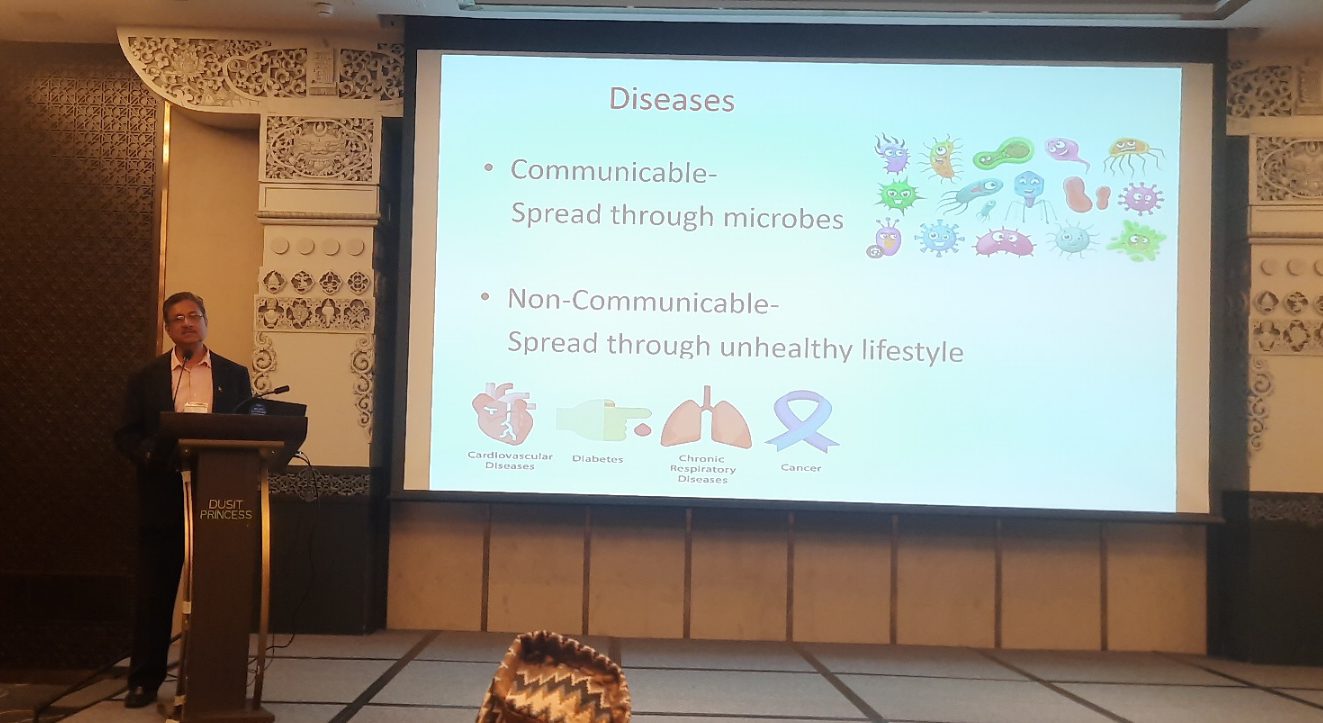 Diseases

• Communicable-
Spread through microbes

• Non-Communicable-
Spread through unhealthy lifestyle

Cardiovascular Diseases

Diabetes

Chronic Respiratory Diseases

Cancer

DUSIT PRINCESS